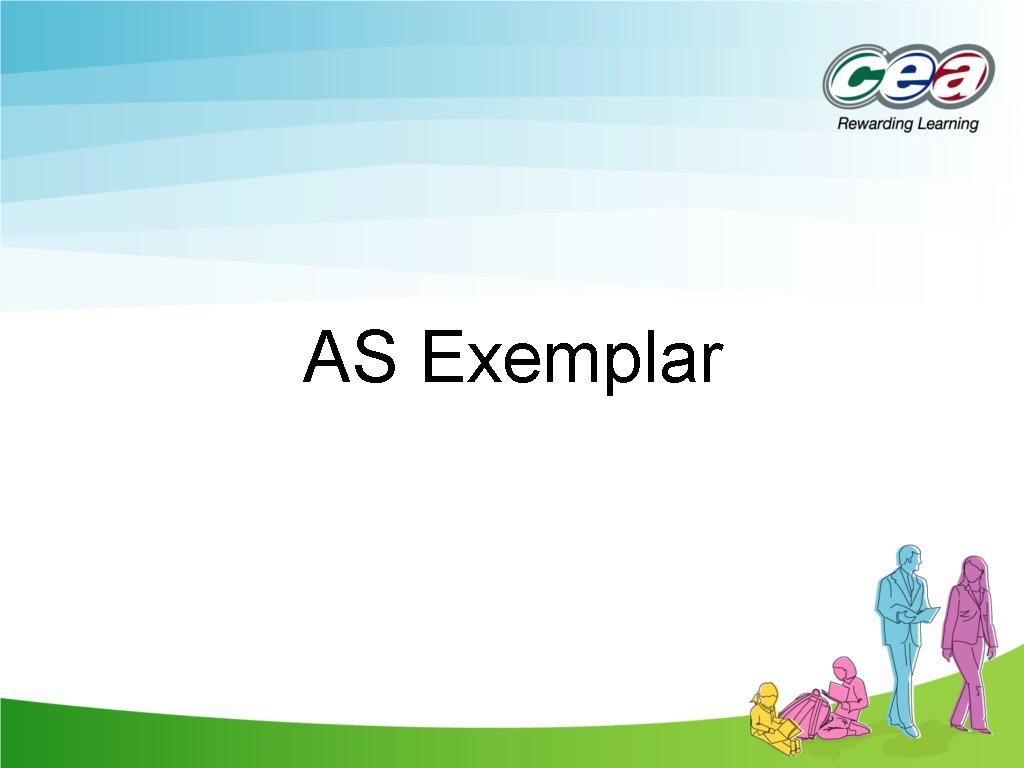 cea
Rewarding Learning

AS Exemplar